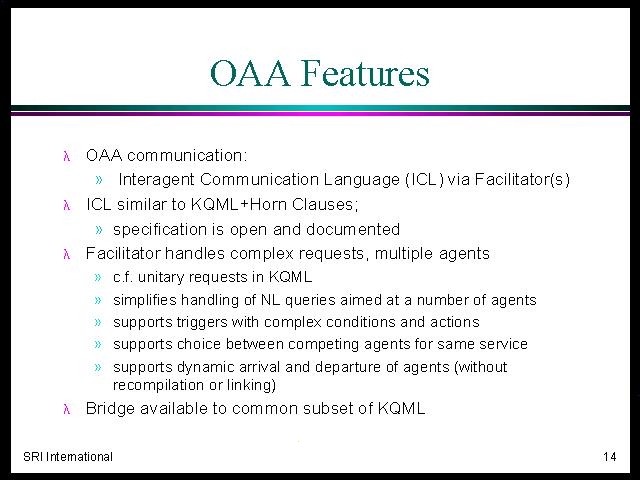 OAA Features

λ OAA communication:

» Interagent Communication Language (ICL) via Facilitator(s)

λ ICL similar to KQML+Horn Clauses;

» specification is open and documented

λ Facilitator handles complex requests, multiple agents

» c.f. unitary requests in KQML

» simplifies handling of NL queries aimed at a number of agents

» supports triggers with complex conditions and actions

» supports choice between competing agents for same service

» supports dynamic arrival and departure of agents (without recompilation or linking)

λ Bridge available to common subset of KQML

SRI International

14